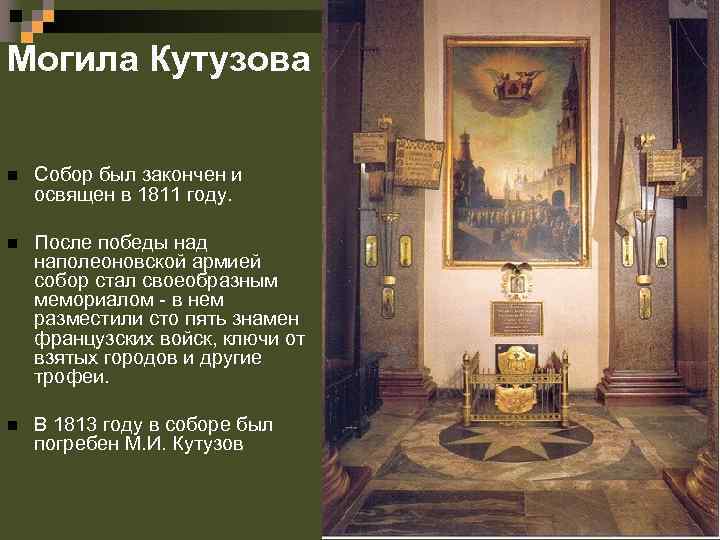 Могила Кутузова

Собор был закончен и освящен в 1811 году.

После победы над наполеоновской армией собор стал своеобразным мемориалом - в нем разместили сто пять знамен французских войск, ключи от взятых городов и другие трофеи.

В 1813 году в соборе был погребен М.И. Кутузов